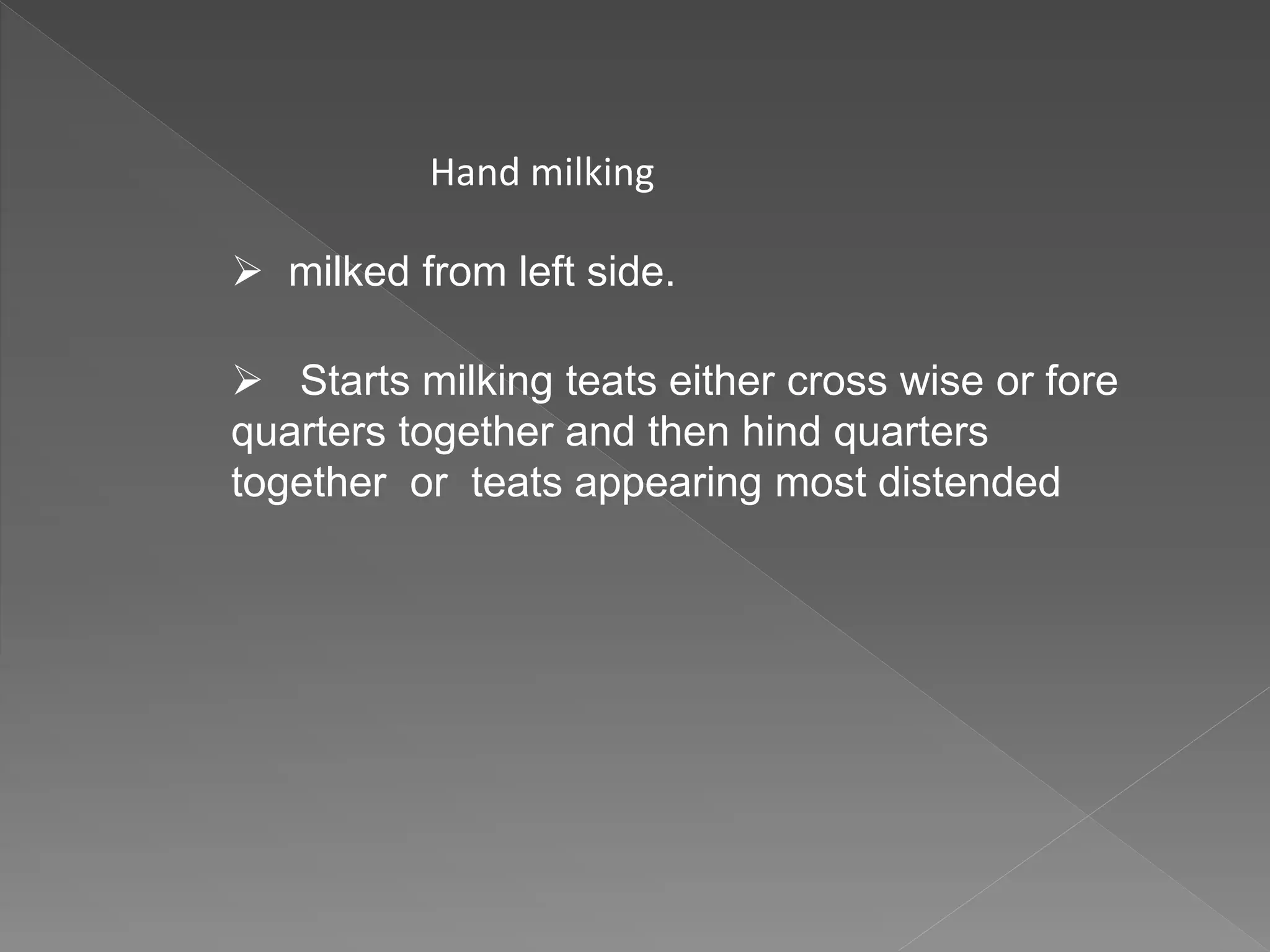 Hand milking

➢ milked from left side.

➢ Starts milking teats either cross wise or fore quarters together and then hind quarters together or teats appearing most distended